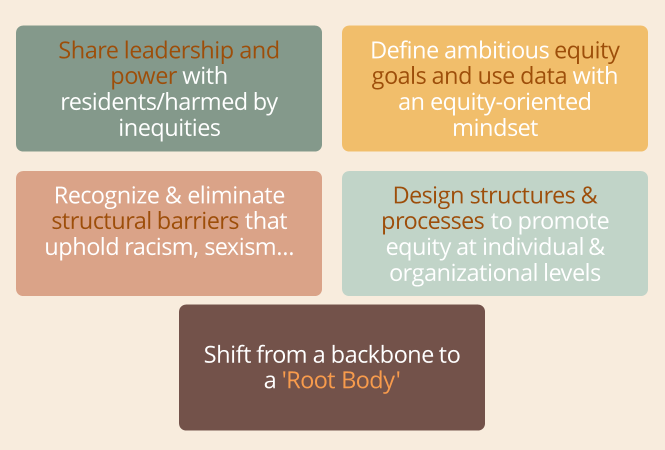 Share leadership and power with residents/harmed by inequities

Define ambitious equity goals and use data with an equity-oriented mindset

Recognize & eliminate structural barriers that uphold racism, sexism...

Design structures & processes to promote equity at individual & organizational levels

Shift from a backbone to a 'Root Body'